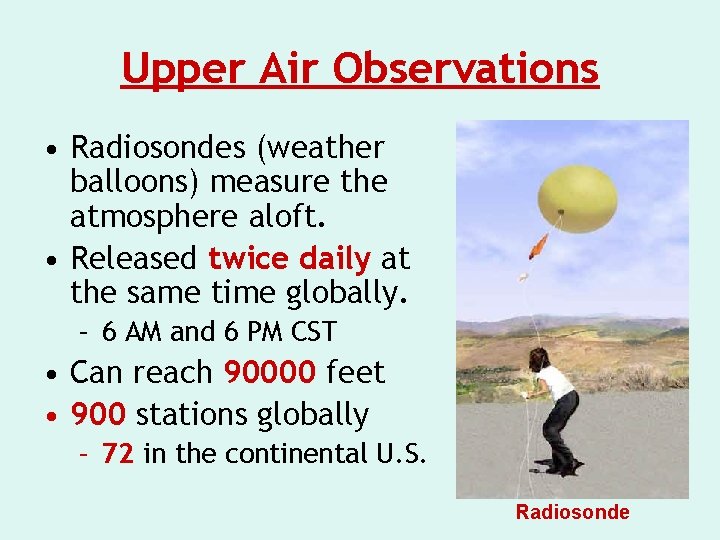 Upper Air Observations

• Radiosondes (weather balloons) measure the atmosphere aloft.
• Released twice daily at the same time globally.
– 6 AM and 6 PM CST
• Can reach 90000 feet
• 900 stations globally
– 72 in the continental U.S.

Radiosonde